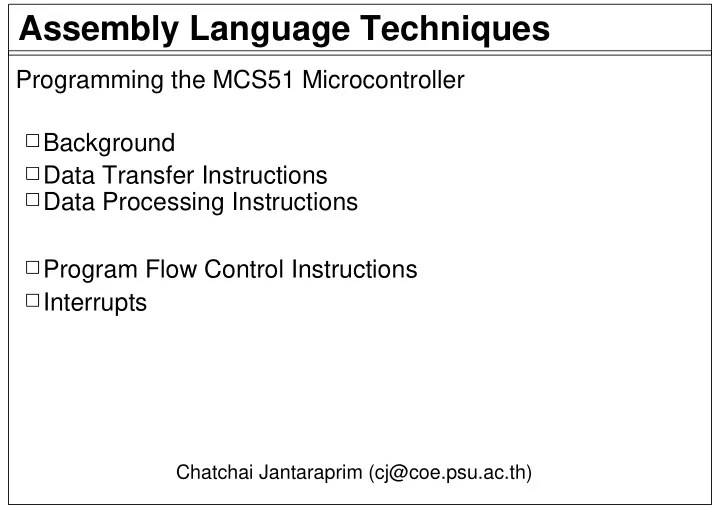 Assembly Language Techniques

Programming the MCS51 Microcontroller

□ Background
□ Data Transfer Instructions
□ Data Processing Instructions

□ Program Flow Control Instructions
□ Interrupts

Chatchai Jantaraprim (cj@coe.psu.ac.th)